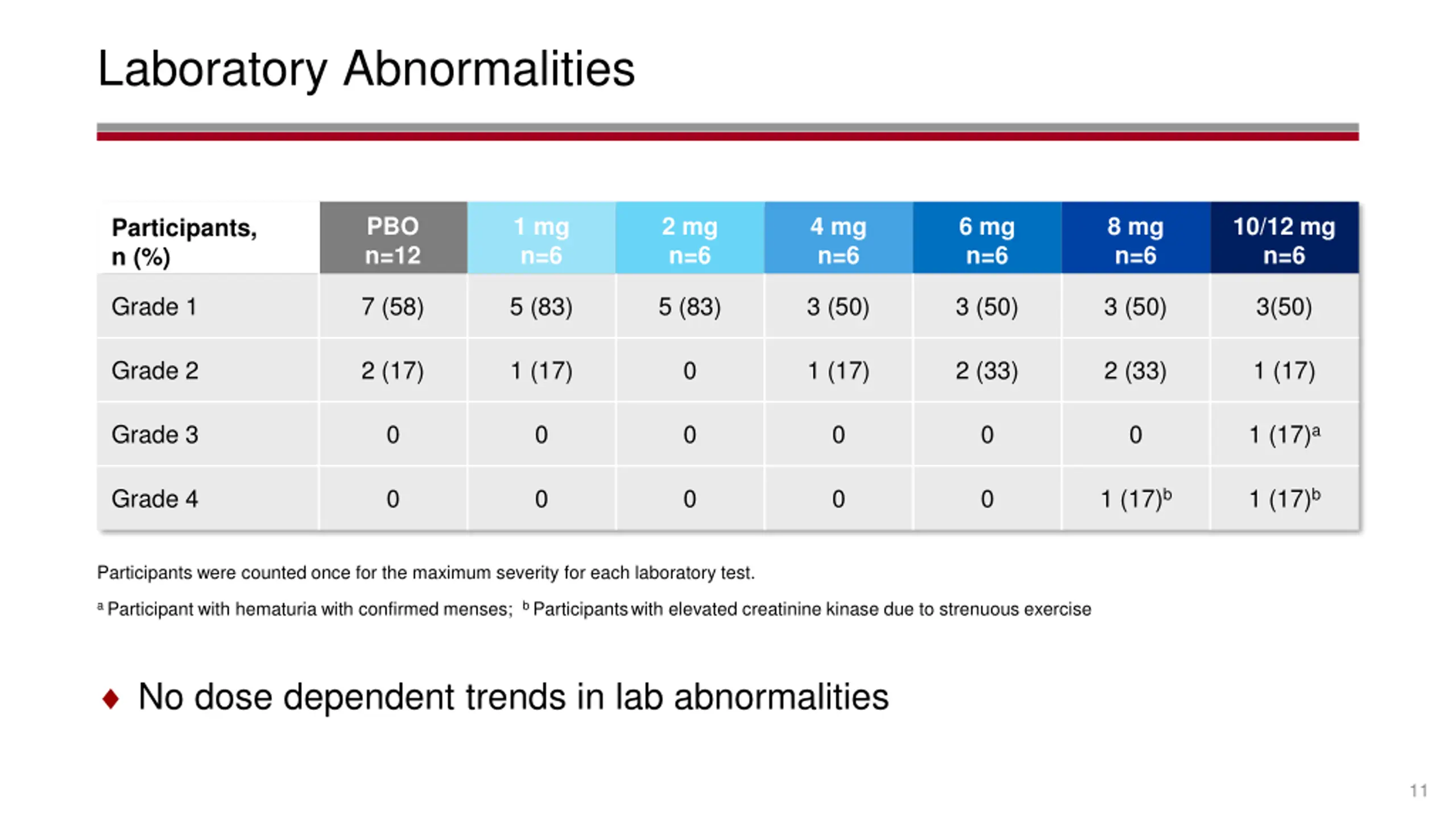 Laboratory Abnormalities

| Participants, n (%) | PBO n=12 | 1 mg n=6 | 2 mg n=6 | 4 mg n=6 | 6 mg n=6 | 8 mg n=6 | 10/12 mg n=6 |
|---|---|---|---|---|---|---|---|
| Grade 1 | 7 (58) | 5 (83) | 5 (83) | 3 (50) | 3 (50) | 3 (50) | 3(50) |
| Grade 2 | 2 (17) | 1 (17) | 0 | 1 (17) | 2 (33) | 2 (33) | 1 (17) |
| Grade 3 | 0 | 0 | 0 | 0 | 0 | 0 | 1 (17)$^a$ |
| Grade 4 | 0 | 0 | 0 | 0 | 0 | 1 (17)$^b$ | 1 (17)$^b$ |

Participants were counted once for the maximum severity for each laboratory test.

$^a$ Participant with hematuria with confirmed menses; $^b$ Participants with elevated creatinine kinase due to strenuous exercise

♦ No dose dependent trends in lab abnormalities

11